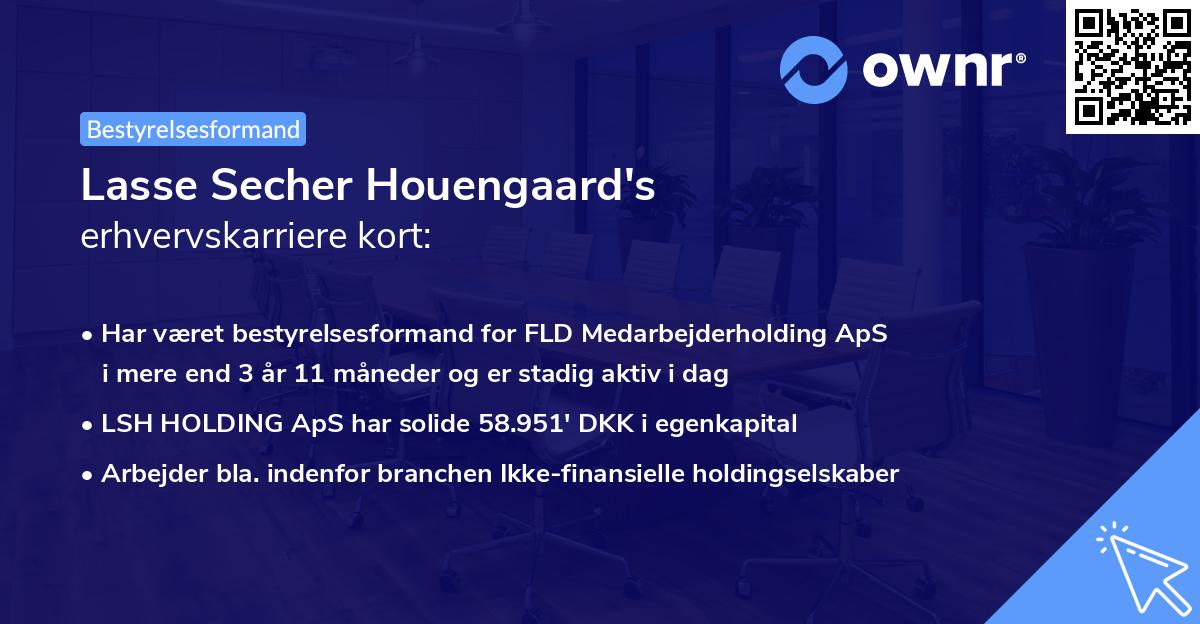 ownr®

Bestyrelsesformand

Lasse Secher Houengaard's
erhvervskarriere kort:

• Har været bestyrelsesformand for FLD Medarbejderholding ApS i mere end 3 år 11 måneder og er stadig aktiv i dag
• LSH HOLDING ApS har solide 58.951' DKK i egenkapital
• Arbejder bla. indenfor branchen Ikke-finansielle holdingselskaber